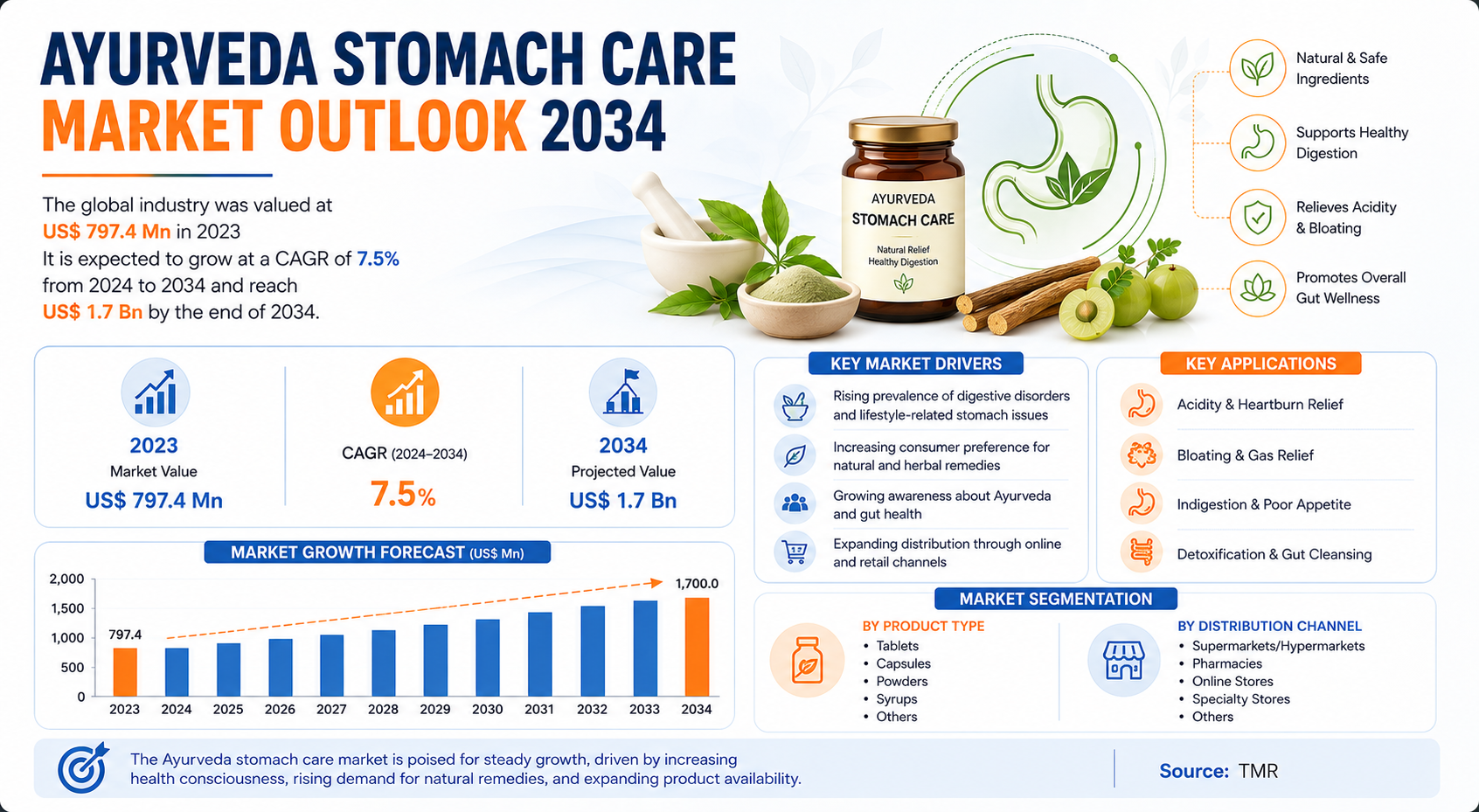 AYURVEDA STOMACH CARE
MARKET OUTLOOK 2034

The global industry was valued at US$ 797.4 Mn in 2023
It is expected to grow at a CAGR of 7.5% from 2024 to 2034 and reach US$ 1.7 Bn by the end of 2034.

AYURVEDA
STOMACH CARE
Natural Relief
Healthy Digestion

Natural & Safe Ingredients
Supports Healthy Digestion
Relieves Acidity & Bloating
Promotes Overall Gut Wellness

2023
Market Value
US$ 797.4 Mn

CAGR (2024–2034)
7.5%

2034
Projected Value
US$ 1.7 Bn

MARKET GROWTH FORECAST (US$ Mn)

2,000
1,500
1,000
500
0

797.4
1,700.0

2023 2024 2025 2026 2027 2028 2029 2030 2031 2032 2033 2034

KEY MARKET DRIVERS
Rising prevalence of digestive disorders and lifestyle-related stomach issues
Increasing consumer preference for natural and herbal remedies
Growing awareness about Ayurveda and gut health
Expanding distribution through online and retail channels

KEY APPLICATIONS
Acidity & Heartburn Relief
Bloating & Gas Relief
Indigestion & Poor Appetite
Detoxification & Gut Cleansing

MARKET SEGMENTATION
BY PRODUCT TYPE
• Tablets
• Capsules
• Powders
• Syrups
• Others

BY DISTRIBUTION CHANNEL
• Supermarkets/Hypermarkets
• Pharmacies
• Online Stores
• Specialty Stores
• Others

The Ayurveda stomach care market is poised for steady growth, driven by increasing health consciousness, rising demand for natural remedies, and expanding product availability.

Source: TMR